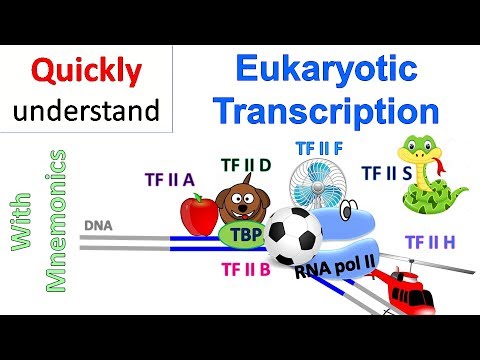 Quickly understand

Eukaryotic Transcription

With Mnemonics

TF II A

TF II D

TF II F

TF II S

DNA

TBP

TF II B

RNA pol II

TF II H